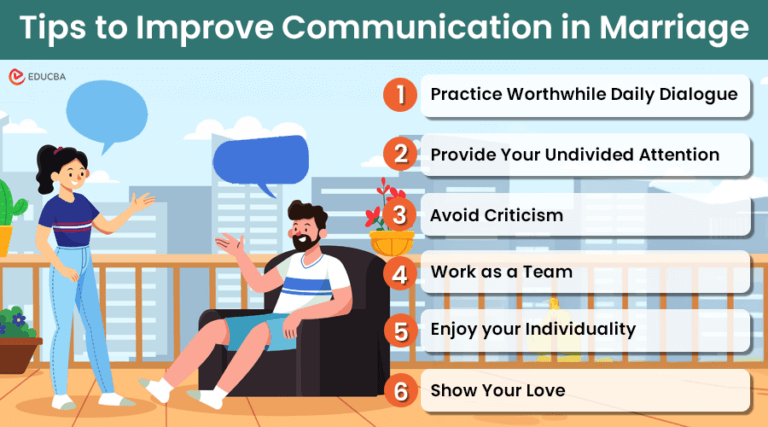 Tips to Improve Communication in Marriage

EDUCBA

1 Practice Worthwhile Daily Dialogue

2 Provide Your Undivided Attention

3 Avoid Criticism

4 Work as a Team

5 Enjoy your Individuality

6 Show Your Love